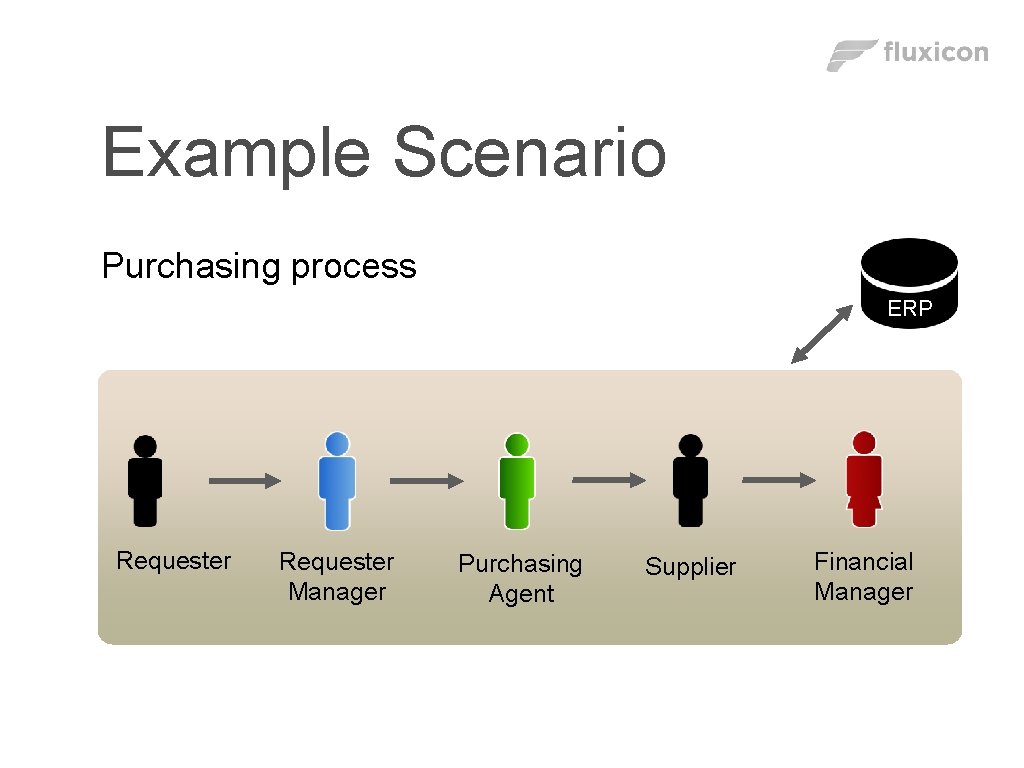 fluxicon

Example Scenario

Purchasing process

ERP

Requester

Requester Manager

Purchasing Agent

Supplier

Financial Manager